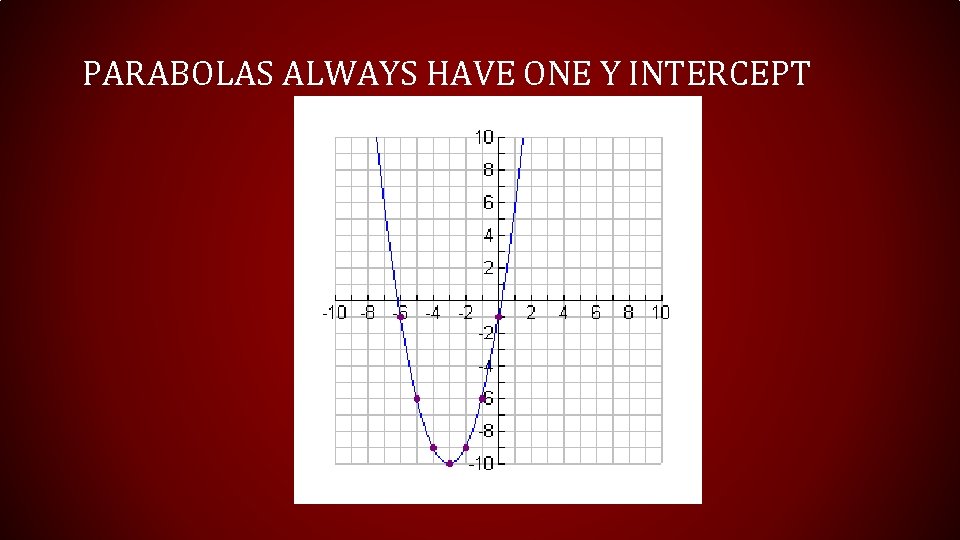 PARABOLAS ALWAYS HAVE ONE Y INTERCEPT

10
8
6
4
2
-10 -8 -6 -4 -2 2 4 6 8 10
-2
-4
-6
-8
-10